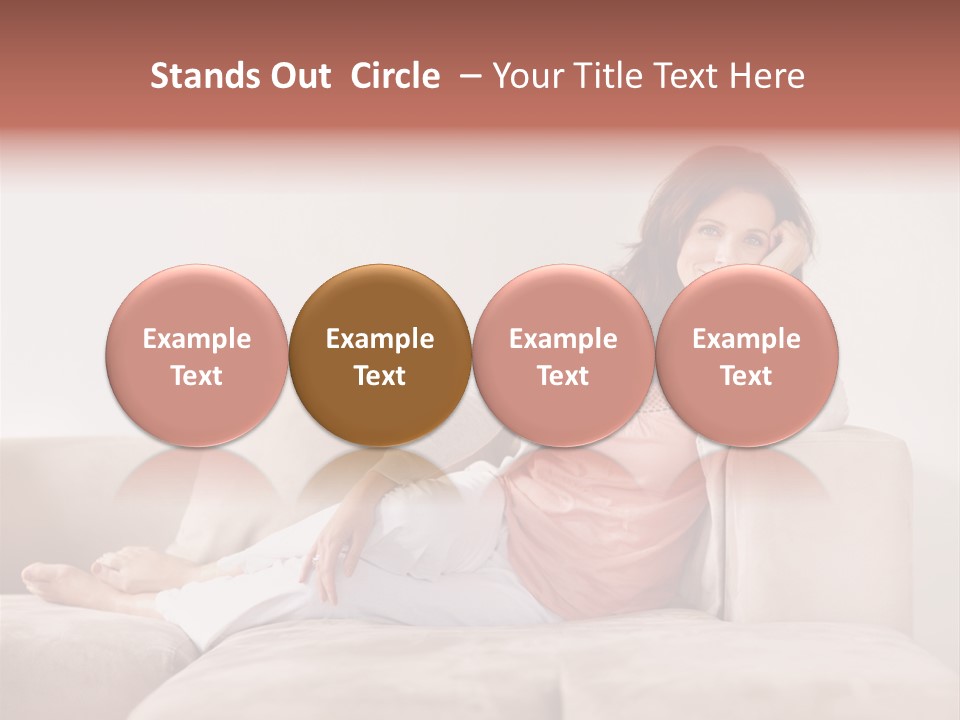 Stands Out Circle – Your Title Text Here

Example Text

Example Text

Example Text

Example Text